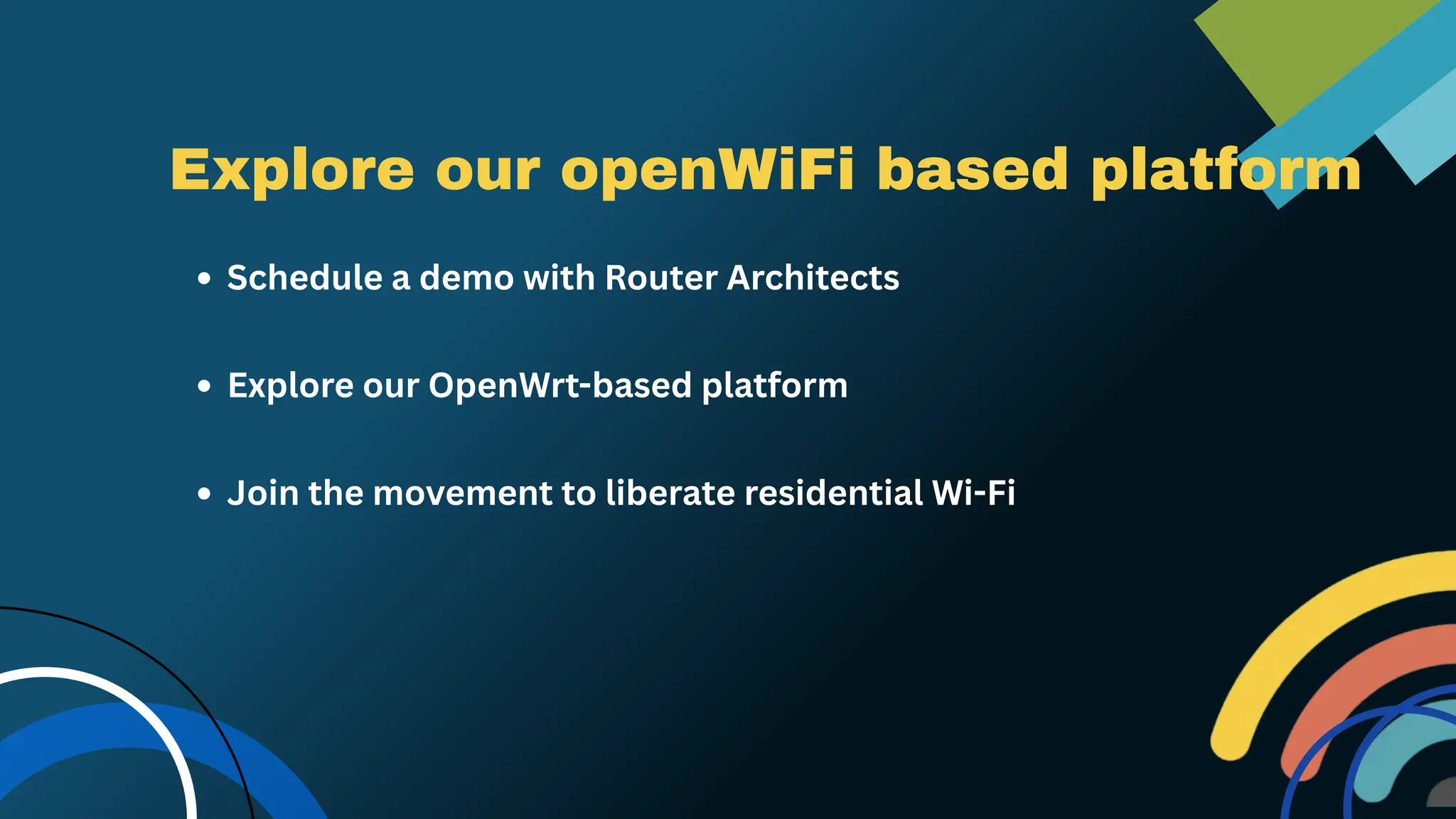 Explore our openWiFi based platform

• Schedule a demo with Router Architects

• Explore our OpenWrt-based platform

• Join the movement to liberate residential Wi-Fi